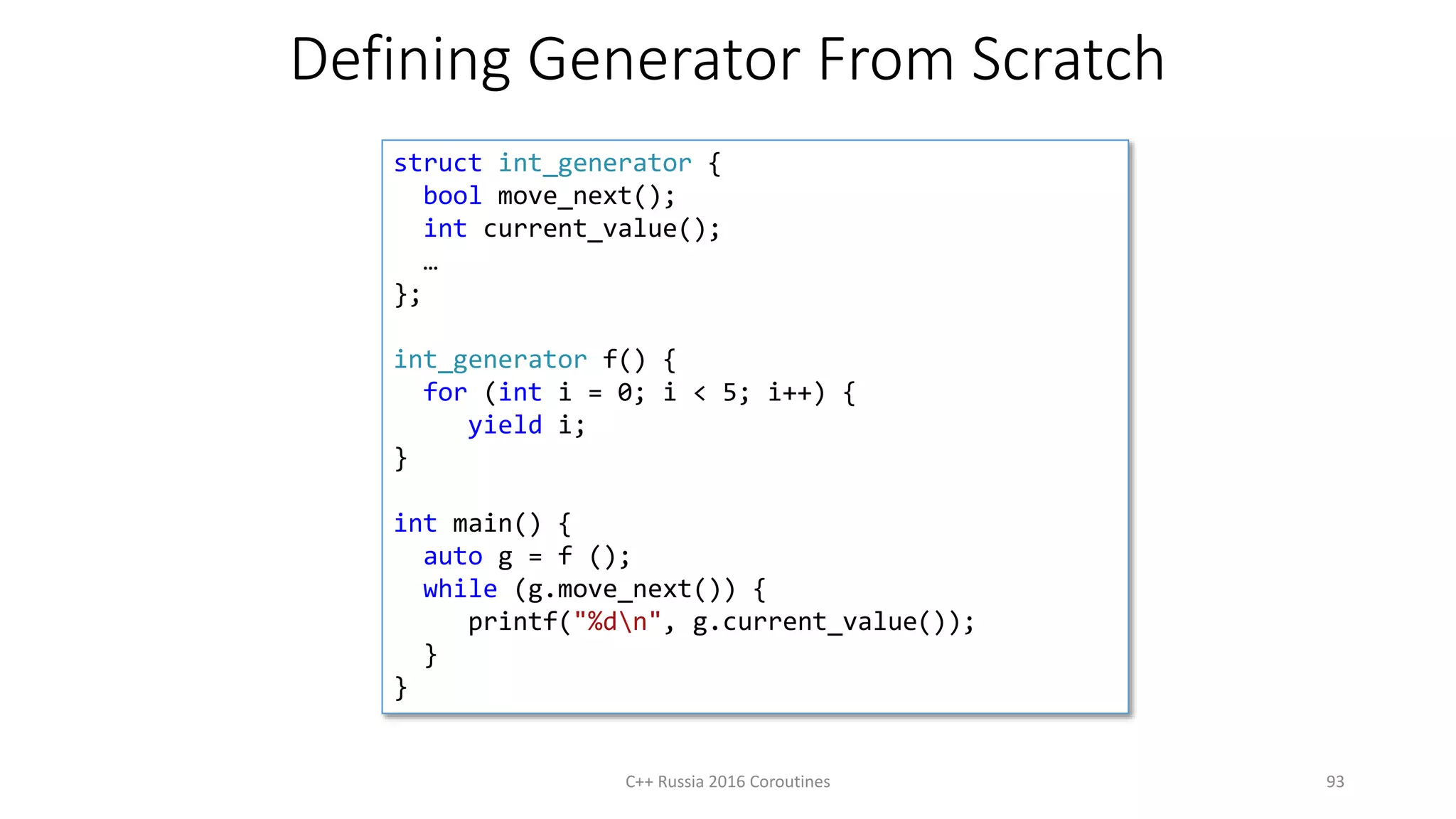 Defining Generator From Scratch

struct int_generator {
  bool move_next();
  int current_value();
  …
};

int_generator f() {
  for (int i = 0; i < 5; i++) {
     yield i;
}

int main() {
  auto g = f ();
  while (g.move_next()) {
     printf("%d\n", g.current_value());
  }
}

C++ Russia 2016 Coroutines

93